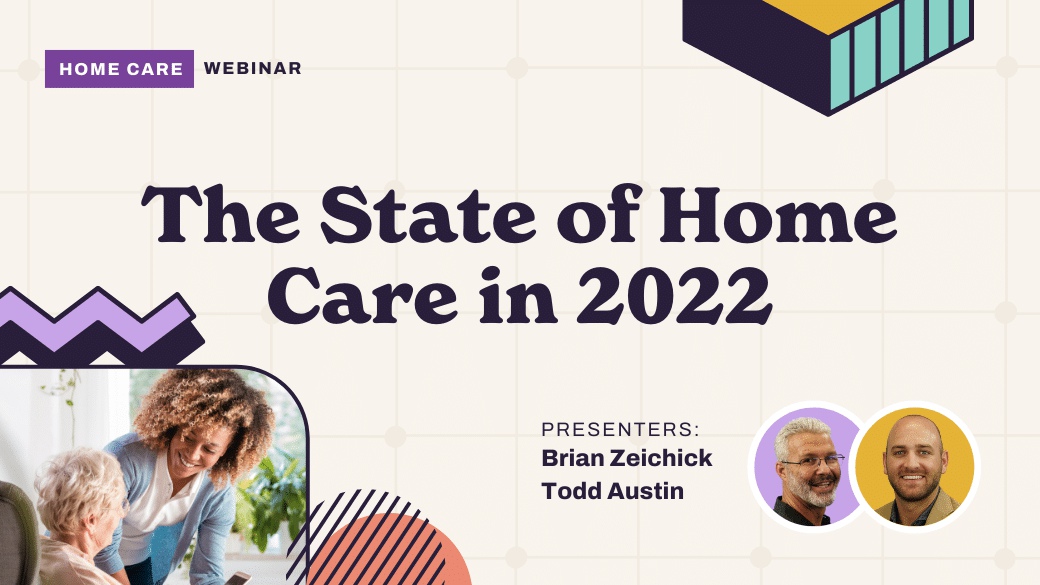 HOME CARE WEBINAR

The State of Home Care in 2022

PRESENTERS:
Brian Zeichick
Todd Austin